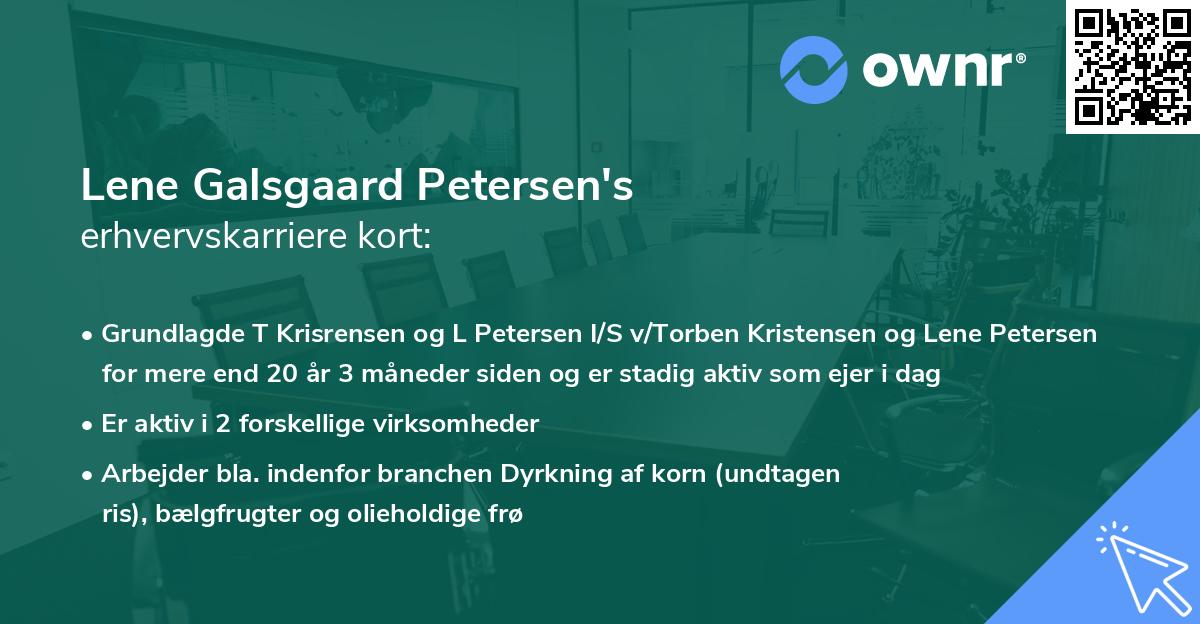 ownr®

Lene Galsgaard Petersen's
erhvervskarriere kort:

• Grundlagde T Krisrensen og L Petersen I/S v/Torben Kristensen og Lene Petersen for mere end 20 år 3 måneder siden og er stadig aktiv som ejer i dag

• Er aktiv i 2 forskellige virksomheder

• Arbejder bla. indenfor branchen Dyrkning af korn (undtagen ris), bælgfrugter og olieholdige frø